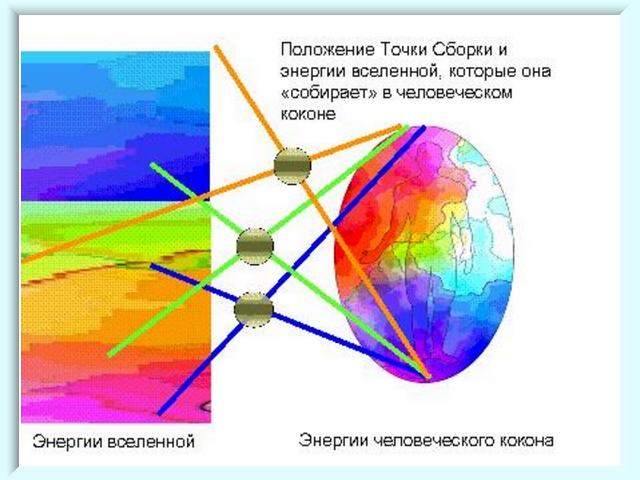 Положение Точки Сборки и энергии вселенной, которые она «собирает» в человеческом коконе

Энергии вселенной

Энергии человеческого кокона